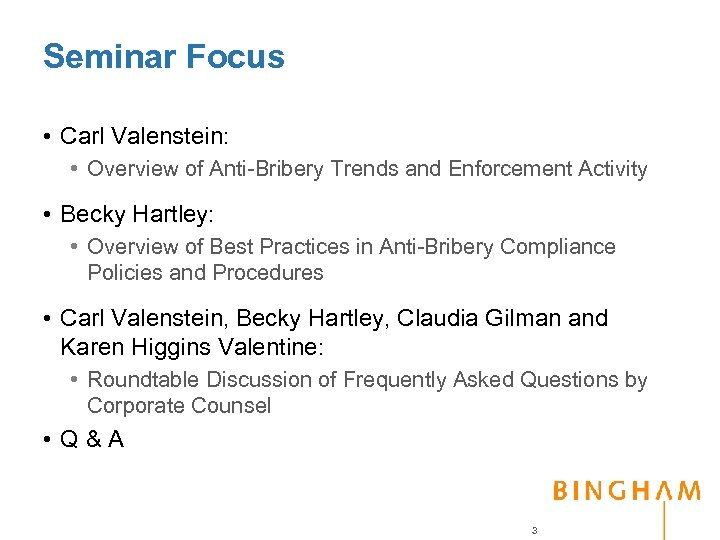 Seminar Focus

• Carl Valenstein:
  • Overview of Anti-Bribery Trends and Enforcement Activity

• Becky Hartley:
  • Overview of Best Practices in Anti-Bribery Compliance Policies and Procedures

• Carl Valenstein, Becky Hartley, Claudia Gilman and Karen Higgins Valentine:
  • Roundtable Discussion of Frequently Asked Questions by Corporate Counsel

• Q & A

BINGHAM

3